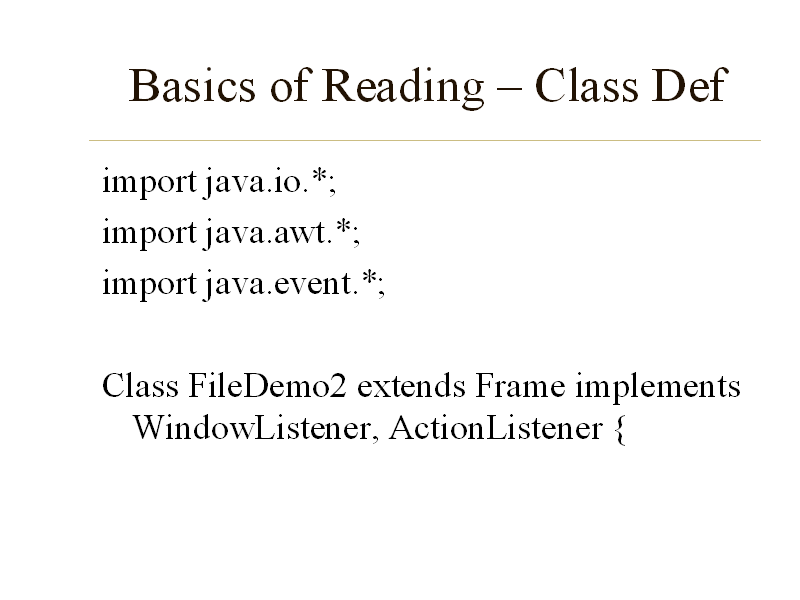 Basics of Reading – Class Def

import java.io.*;

import java.awt.*;

import java.event.*;

Class FileDemo2 extends Frame implements WindowListener, ActionListener {